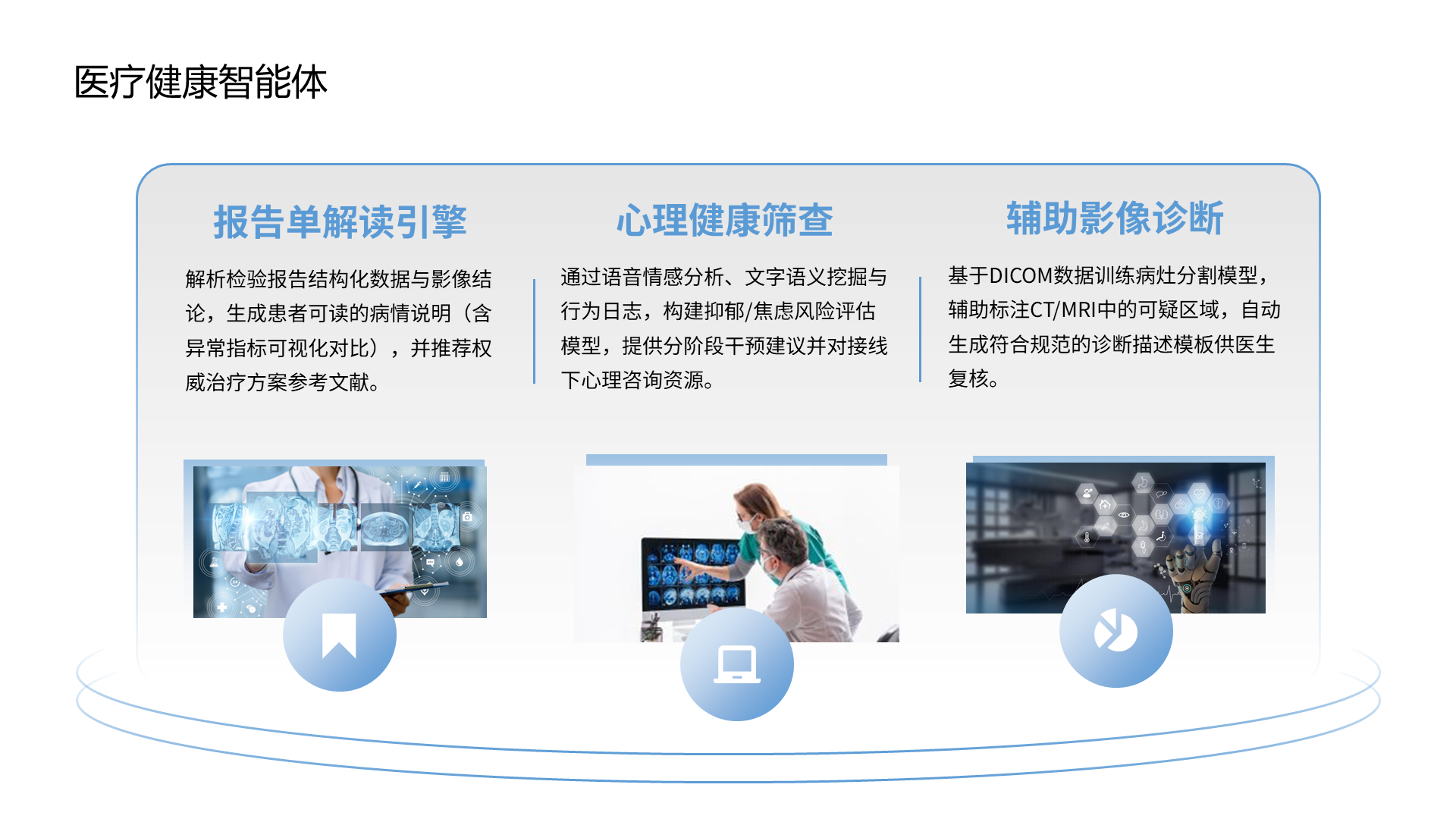 医疗健康智能体

报告单解读引擎

解析检验报告结构化数据与影像结论，生成患者可读的病情说明（含异常指标可视化对比），并推荐权威治疗方案参考文献。

心理健康筛查

通过语音情感分析、文字语义挖掘与行为日志，构建抑郁/焦虑风险评估模型，提供分阶段干预建议并对接线下心理咨询资源。

辅助影像诊断

基于DICOM数据训练病灶分割模型，辅助标注CT/MRI中的可疑区域，自动生成符合规范的诊断描述模板供医生复核。